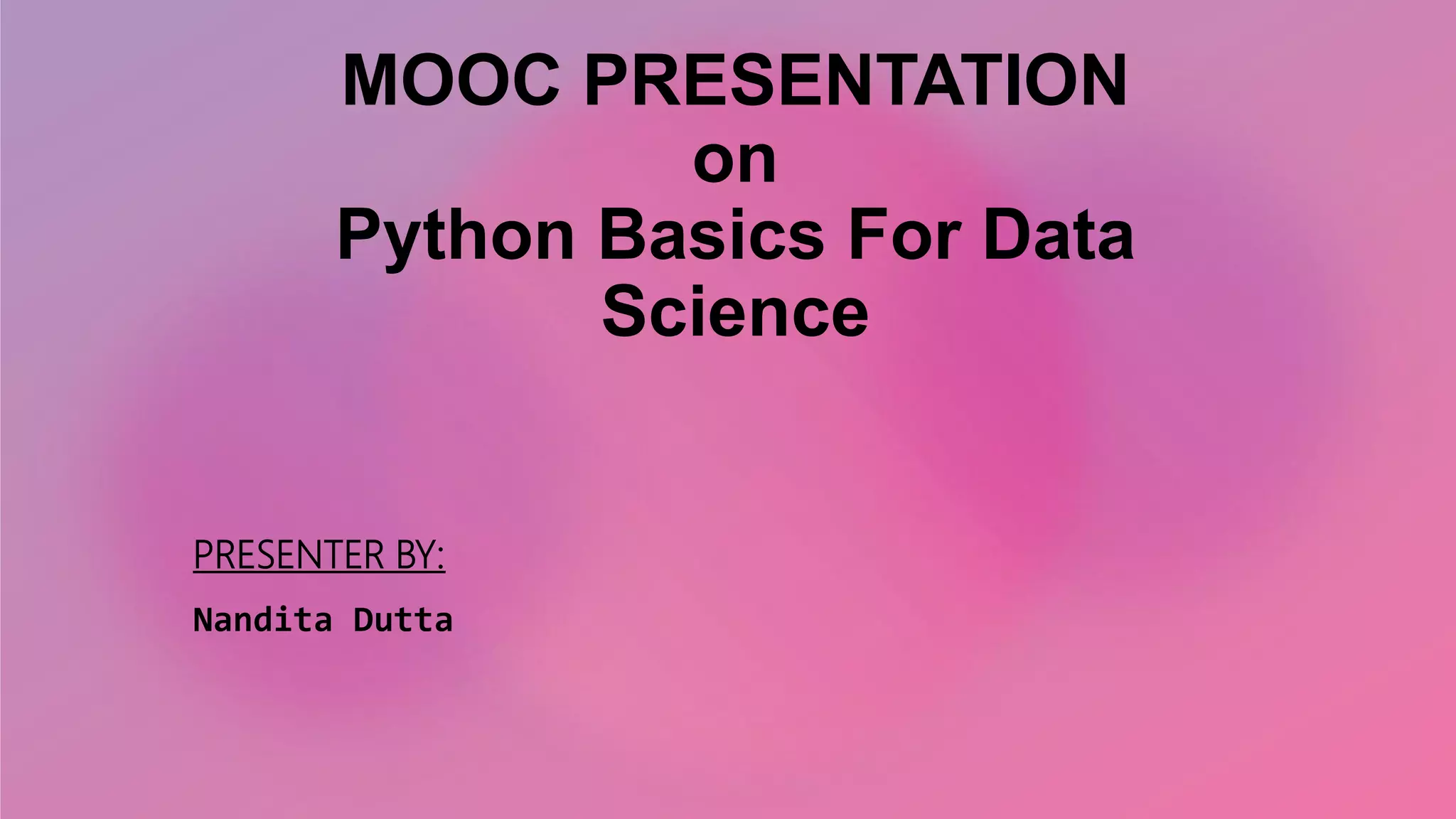 MOOC PRESENTATION
on
Python Basics For Data Science

PRESENTER BY:

Nandita Dutta